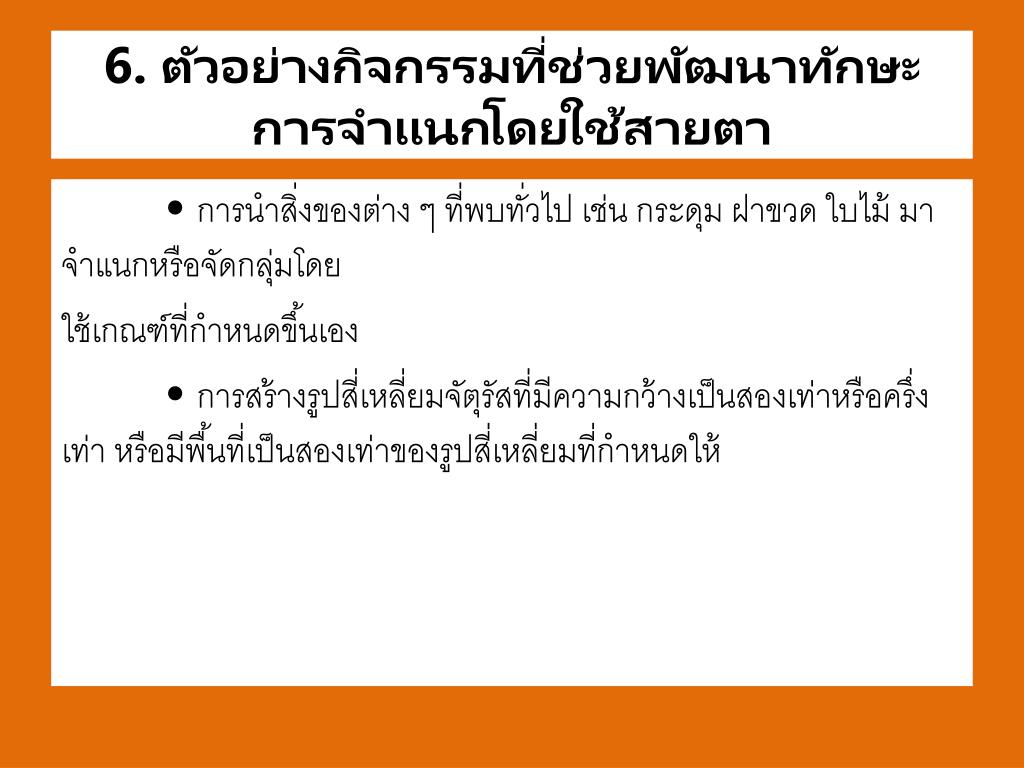 6. ตัวอย่างกิจกรรมที่ช่วยพัฒนาทักษะการจำแนกโดยใช้สายตา

• การนำสิ่งของต่าง ๆ ที่พบทั่วไป เช่น กระดุม ฝาขวด ใบไม้ มาจำแนกหรือจัดกลุ่มโดย

ใช้เกณฑ์ที่กำหนดขึ้นเอง

• การสร้างรูปสี่เหลี่ยมจัตุรัสที่มีความกว้างเป็นสองเท่าหรือครึ่งเท่า หรือมีพื้นที่เป็นสองเท่าของรูปสี่เหลี่ยมที่กำหนดให้